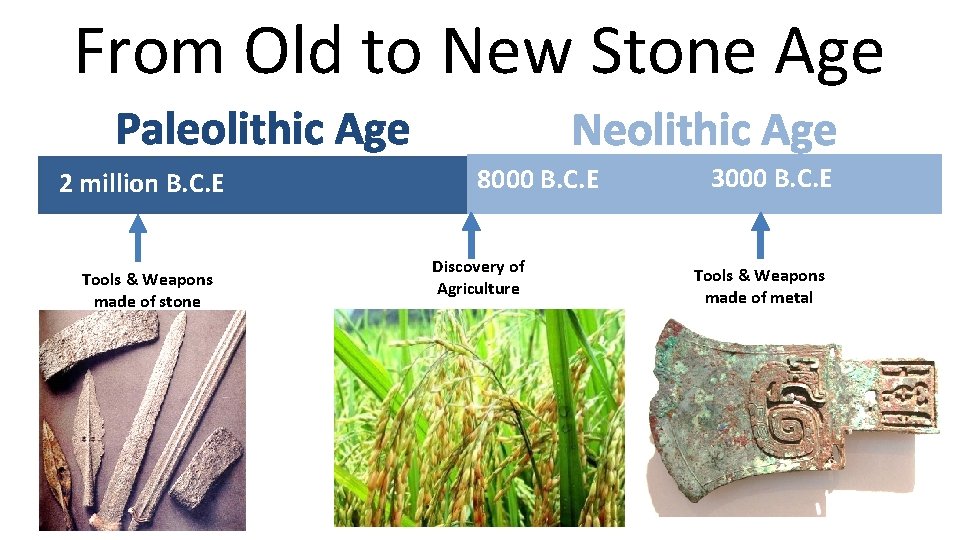 From Old to New Stone Age

Paleolithic Age

Neolithic Age

2 million B.C.E

8000 B.C.E

3000 B.C.E

Tools & Weapons made of stone

Discovery of Agriculture

Tools & Weapons made of metal